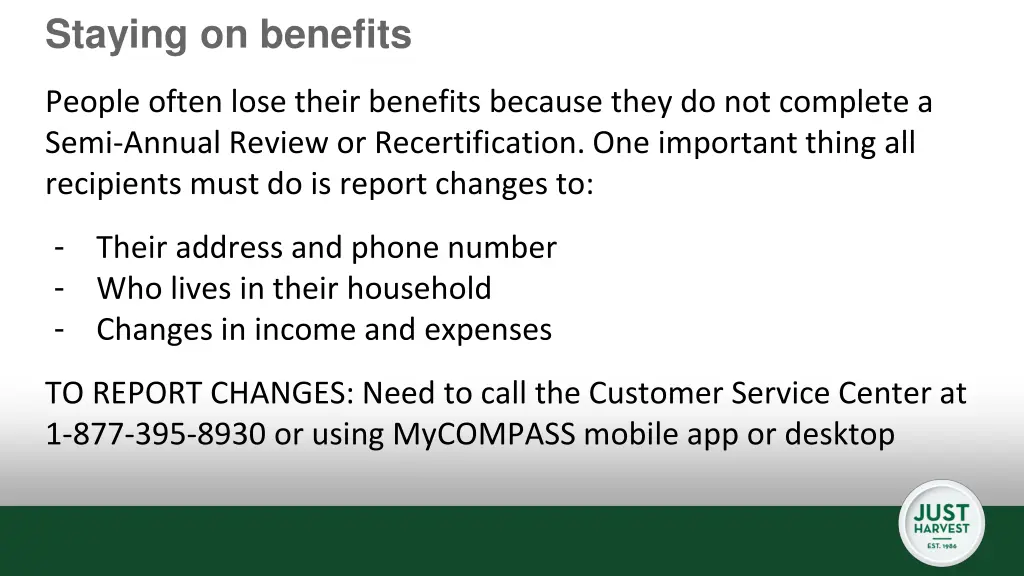 Staying on benefits

People often lose their benefits because they do not complete a Semi-Annual Review or Recertification. One important thing all recipients must do is report changes to:

- Their address and phone number
- Who lives in their household
- Changes in income and expenses

TO REPORT CHANGES: Need to call the Customer Service Center at 1-877-395-8930 or using MyCOMPASS mobile app or desktop

JUST HARVEST
EST. 1986